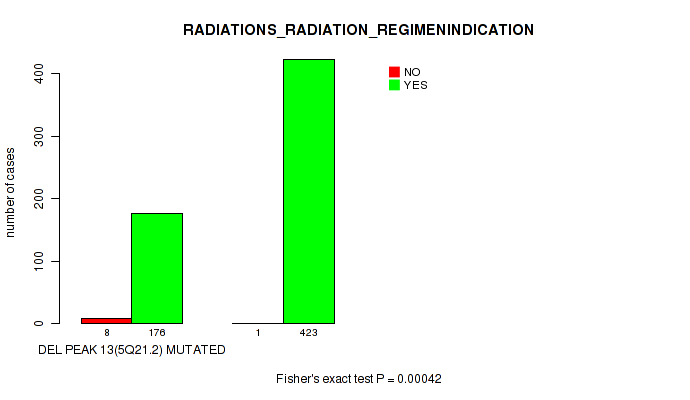 RADIATIONS_RADIATION_REGIMENINDICATION

NO
YES

number of cases

400
300
200
100
0

8
176
1
423

DEL PEAK 13(5Q21.2) MUTATED

Fisher's exact test P = 0.00042